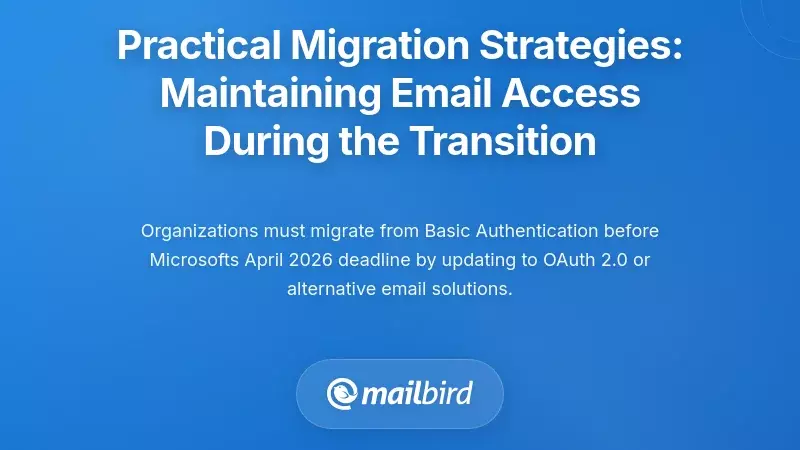 Practical Migration Strategies: Maintaining Email Access During the Transition

Organizations must migrate from Basic Authentication before Microsofts April 2026 deadline by updating to OAuth 2.0 or alternative email solutions.

mailbird